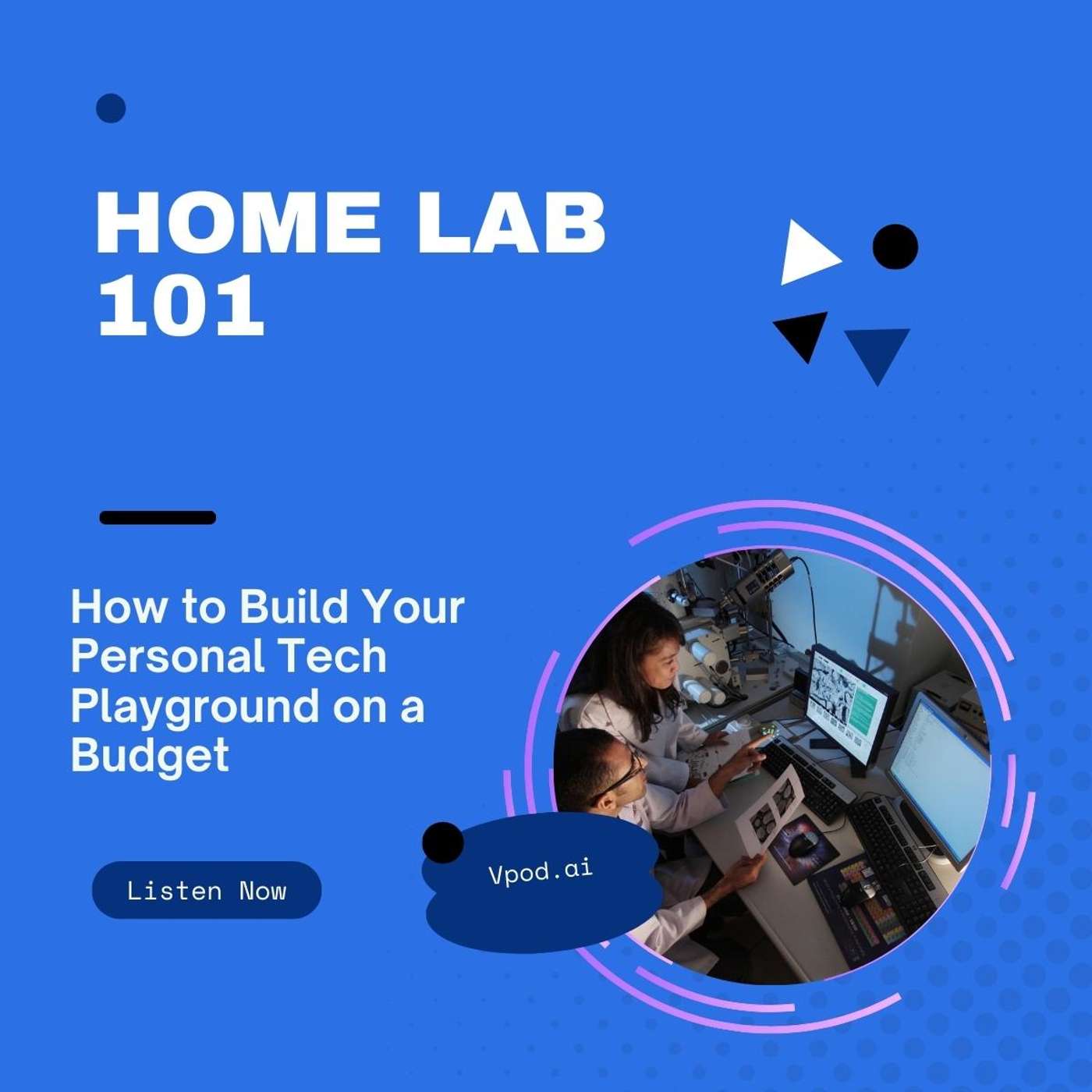 HOME LAB 101

How to Build Your Personal Tech Playground on a Budget

Listen Now

Vpod.ai